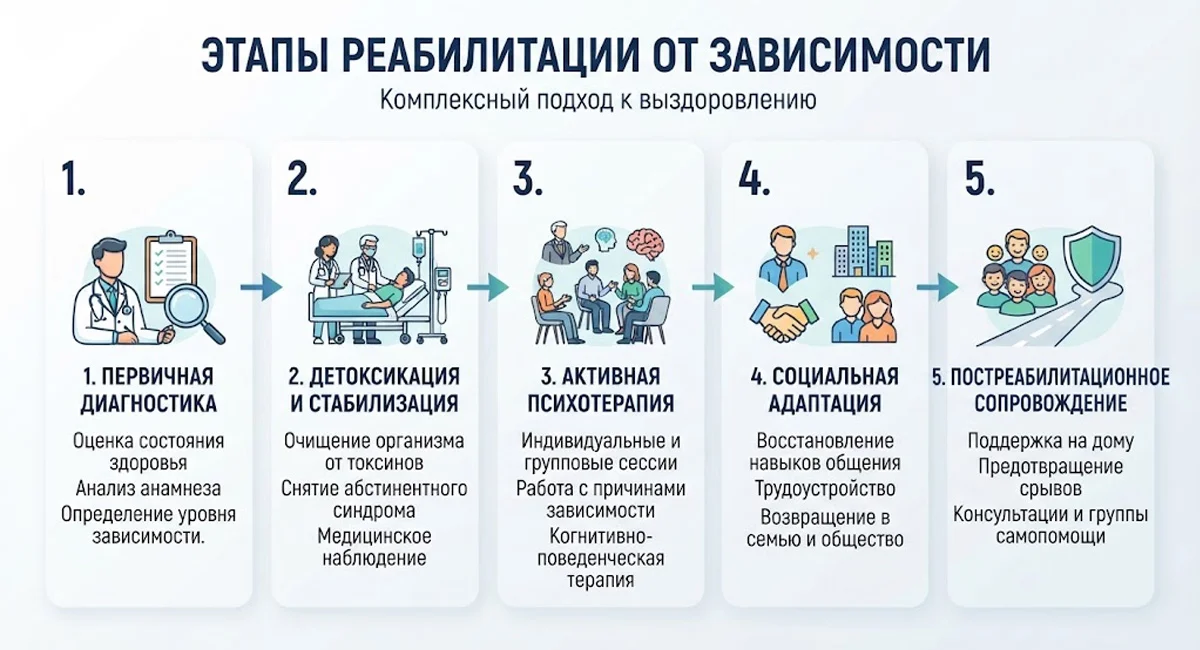 ЭТАПЫ РЕАБИЛИТАЦИИ ОТ ЗАВИСИМОСТИ

Комплексный подход к выздоровлению

1.

1. ПЕРВИЧНАЯ ДИАГНОСТИКА

Оценка состояния здоровья
Анализ анамнеза
Определение уровня зависимости.

2.

2. ДЕТОКСИКАЦИЯ И СТАБИЛИЗАЦИЯ

Очищение организма от токсинов
Снятие абстинентного синдрома
Медицинское наблюдение

3.

3. АКТИВНАЯ ПСИХОТЕРАПИЯ

Индивидуальные и групповые сессии
Работа с причинами зависимости
Когнитивно-поведенческая терапия

4.

4. СОЦИАЛЬНАЯ АДАПТАЦИЯ

Восстановление навыков общения
Трудоустройство
Возвращение в семью и общество

5.

5. ПОСТРЕАБИЛИТАЦИОННОЕ СОПРОВОЖДЕНИЕ

Поддержка на дому
Предотвращение срывов
Консультации и группы самопомощи